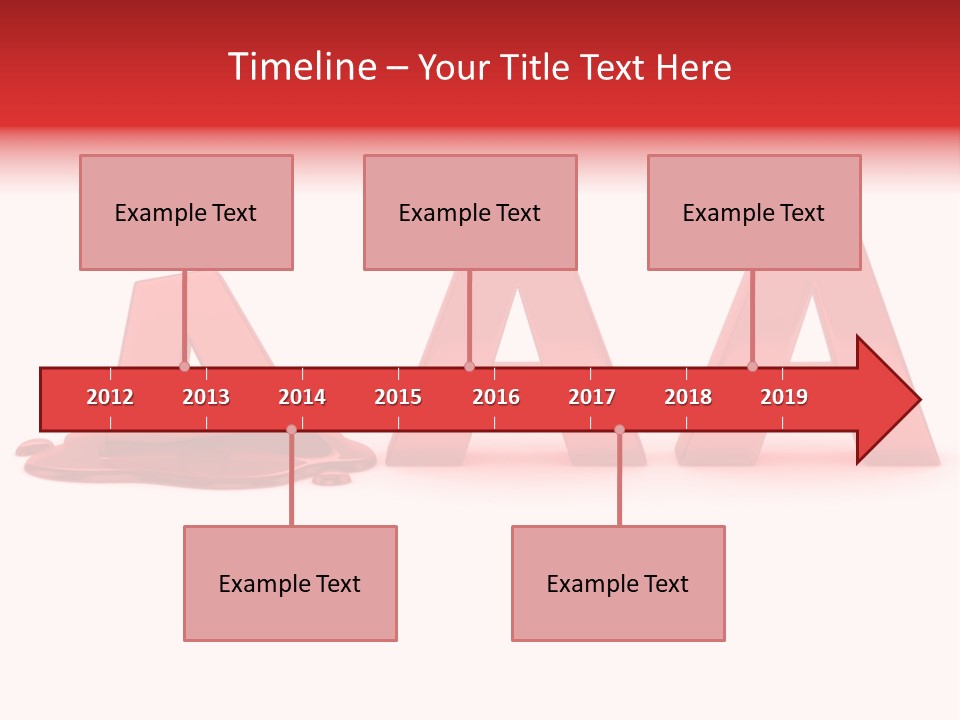 Timeline – Your Title Text Here

Example Text

Example Text

Example Text

2012 2013 2014 2015 2016 2017 2018 2019

Example Text

Example Text